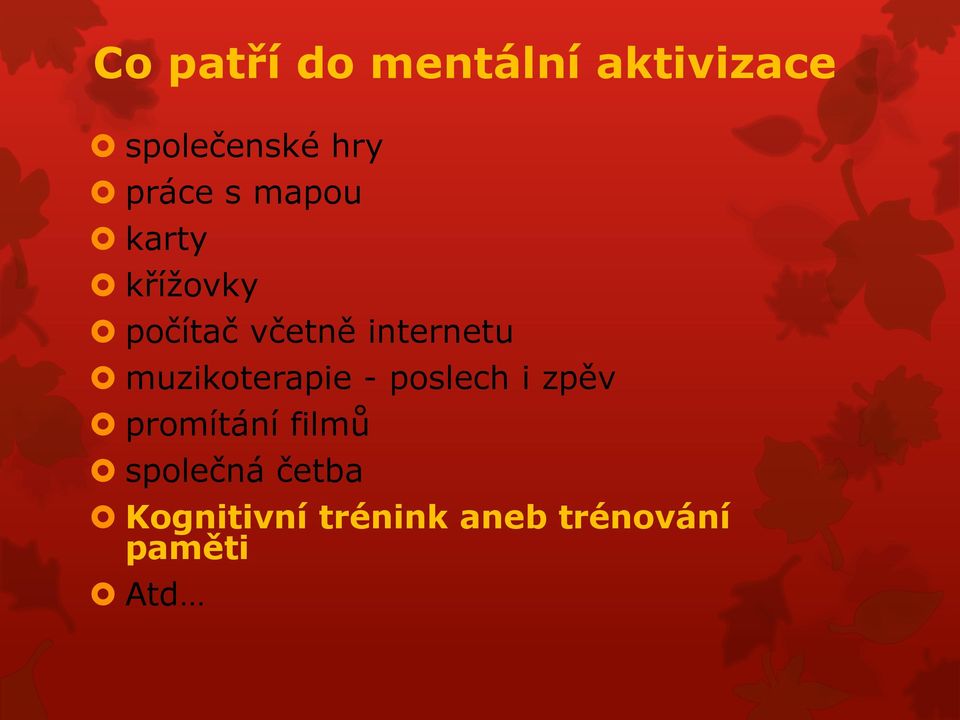 Co patří do mentální aktivizace

společenské hry
práce s mapou
karty
křížovky
počítač včetně internetu
muzikoterapie - poslech i zpěv
promítání filmů
společná četba
Kognitivní trénink aneb trénování paměti
Atd…